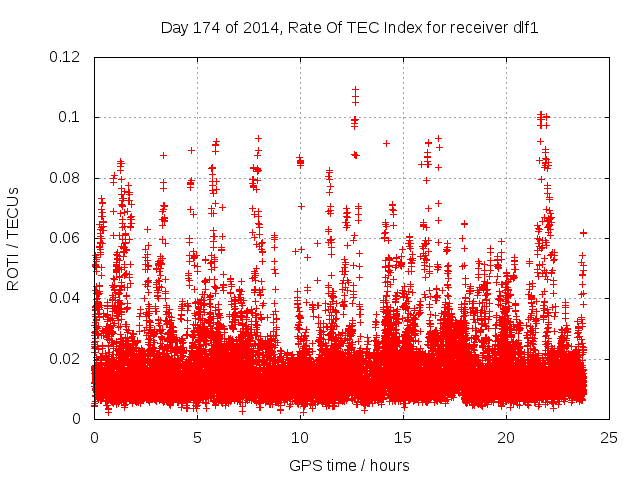 Day 174 of 2014, Rate Of TEC Index for receiver dlf1

ROTI / TECUs

0.12
0.1
0.08
0.06
0.04
0.02
0

0
5
10
15
20
25

GPS time / hours